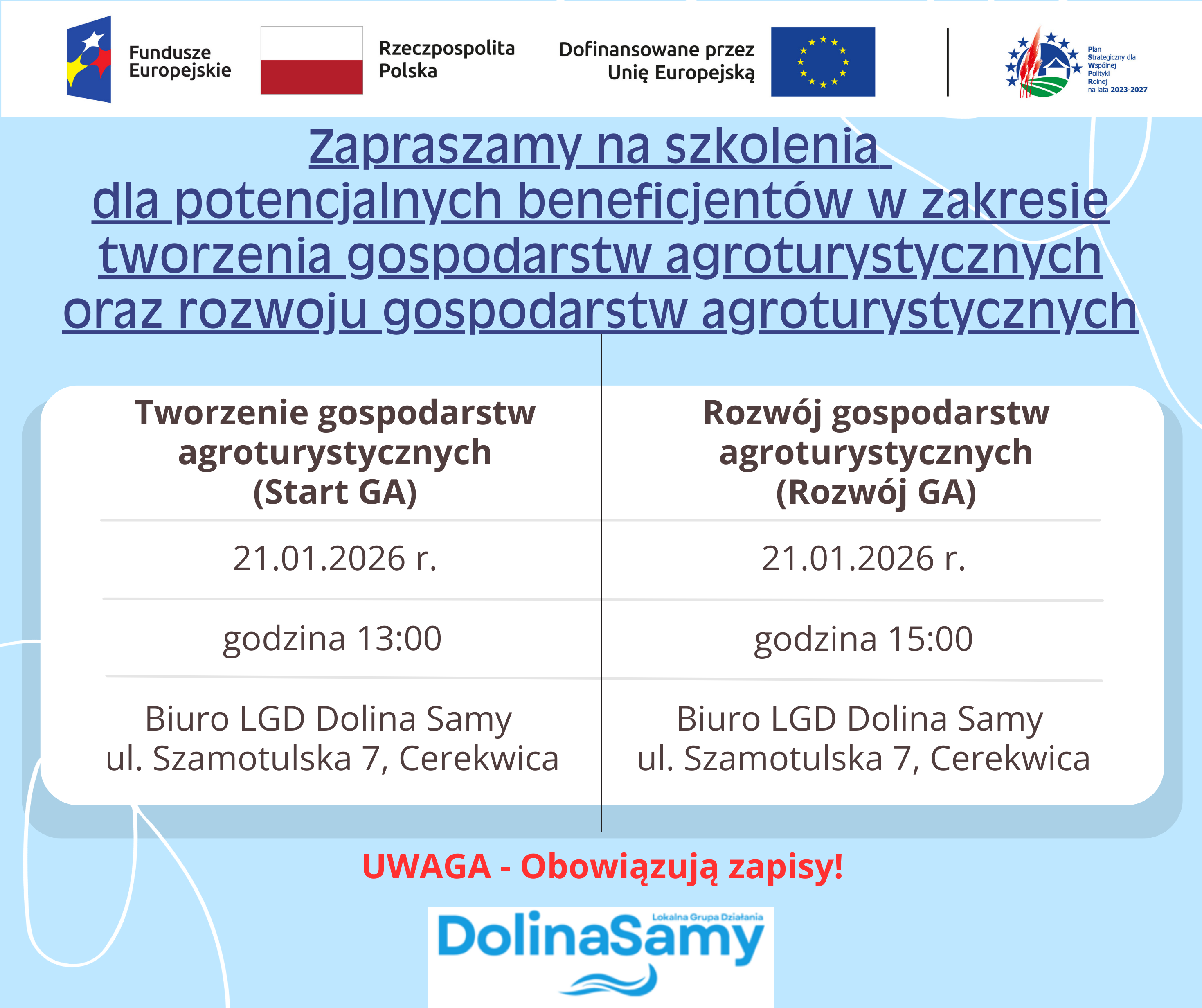 Fundusze Europejskie

Rzeczpospolita Polska

Dofinansowane przez Unię Europejską

Plan Strategiczny dla Wspólnej Polityki Rolnej na lata 2023-2027

Zapraszamy na szkolenia dla potencjalnych beneficjentów w zakresie tworzenia gospodarstw agroturystycznych oraz rozwoju gospodarstw agroturystycznych

| Tworzenie gospodarstw agroturystycznych (Start GA) | Rozwój gospodarstw agroturystycznych (Rozwój GA) |
|---|---|
| 21.01.2026 r. | 21.01.2026 r. |
| godzina 13:00 | godzina 15:00 |
| Biuro LGD Dolina Samy ul. Szamotulska 7, Cerekwica | Biuro LGD Dolina Samy ul. Szamotulska 7, Cerekwica |

UWAGA - Obowiązują zapisy!

Lokalna Grupa Działania
DolinaSamy